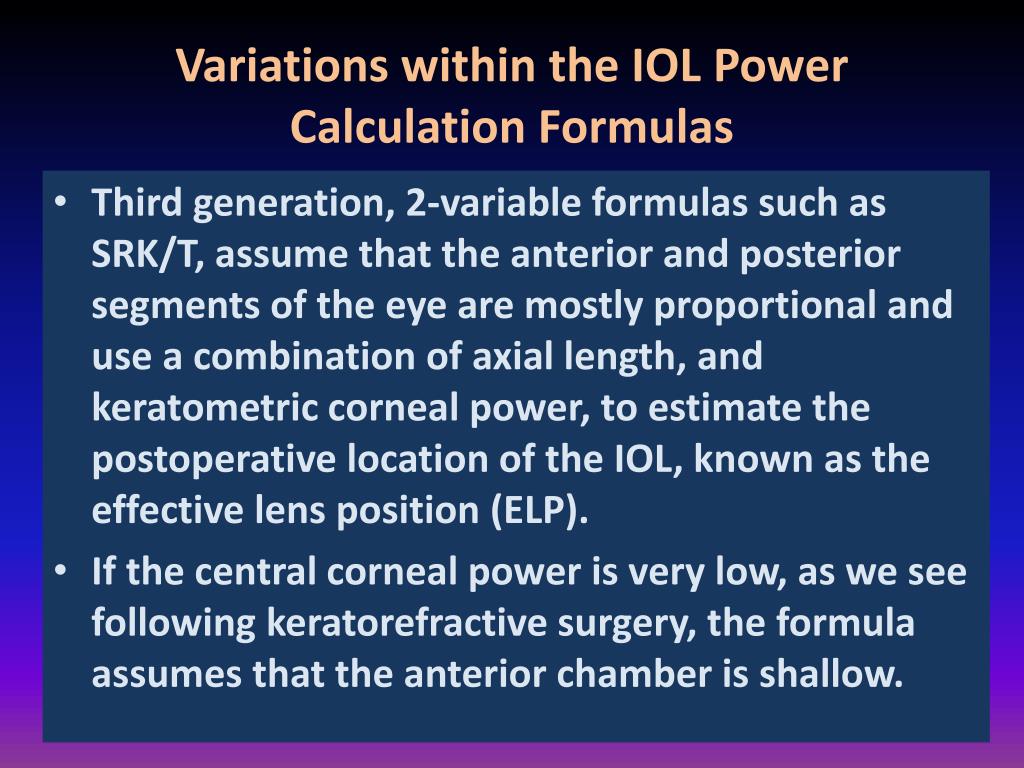 Variations within the IOL Power Calculation Formulas

• Third generation, 2-variable formulas such as SRK/T, assume that the anterior and posterior segments of the eye are mostly proportional and use a combination of axial length, and keratometric corneal power, to estimate the postoperative location of the IOL, known as the effective lens position (ELP).

• If the central corneal power is very low, as we see following keratorefractive surgery, the formula assumes that the anterior chamber is shallow.